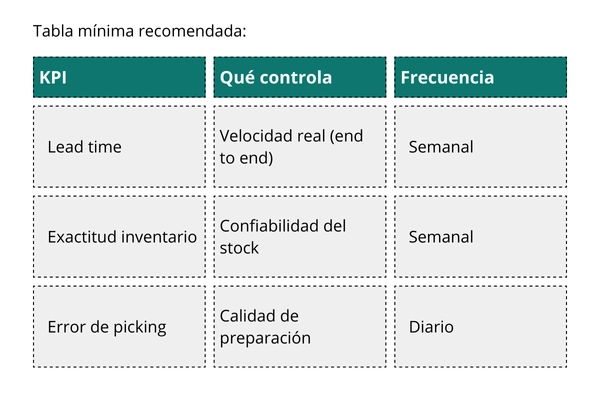 Tabla mínima recomendada:

| KPI | Qué controla | Frecuencia |
|---|---|---|
| Lead time | Velocidad real (end to end) | Semanal |
| Exactitud inventario | Confiabilidad del stock | Semanal |
| Error de picking | Calidad de preparación | Diario |